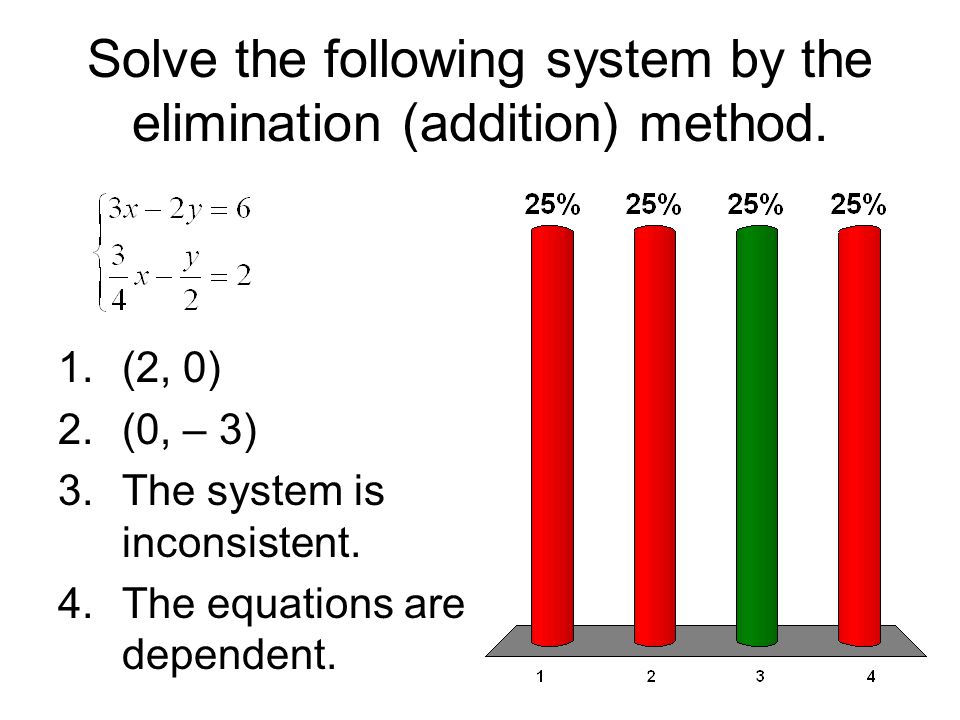 Solve the following system by the elimination (addition) method.

$\begin{cases} 3x - 2y = 6 \\ \frac{3}{4}x - \frac{y}{2} = 2 \end{cases}$

1. (2, 0)
2. (0, – 3)
3. The system is inconsistent.
4. The equations are dependent.

25% 25% 25% 25%

1 2 3 4